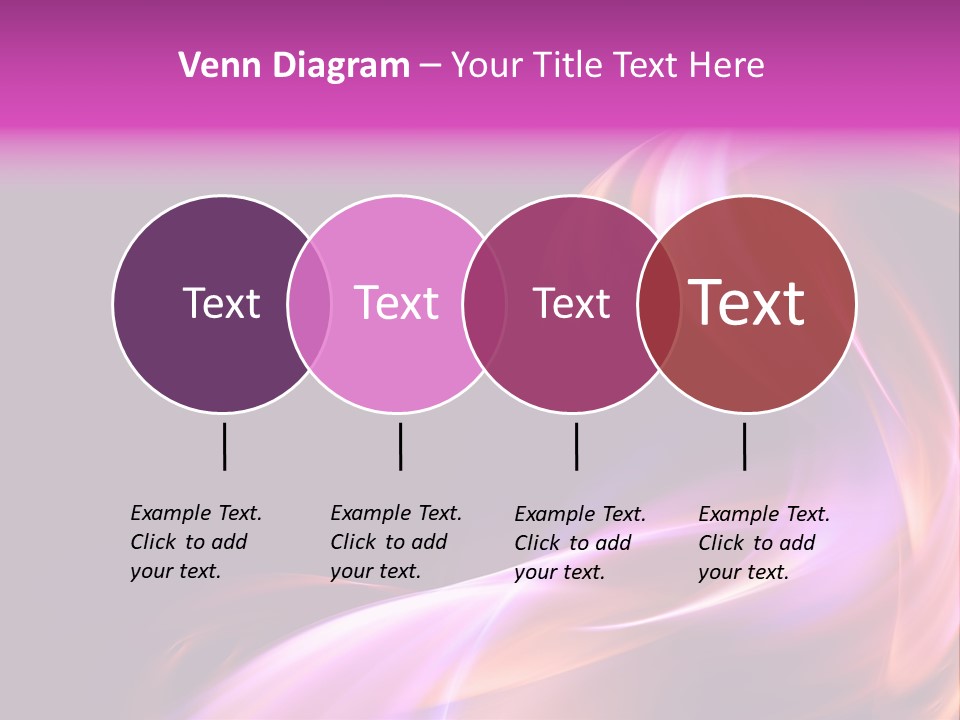 Venn Diagram – Your Title Text Here

Text

Text

Text

Text

Example Text. Click to add your text.

Example Text. Click to add your text.

Example Text. Click to add your text.

Example Text. Click to add your text.